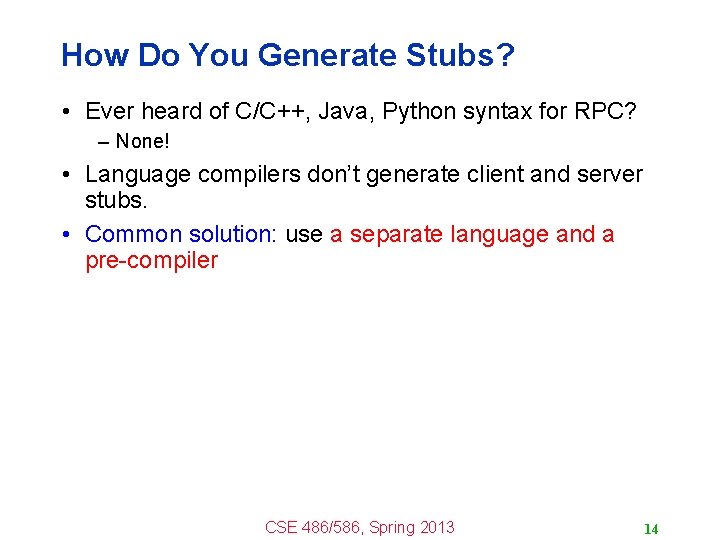 How Do You Generate Stubs?

• Ever heard of C/C++, Java, Python syntax for RPC?
– None!

• Language compilers don't generate client and server stubs.

• Common solution: use a separate language and a pre-compiler

CSE 486/586, Spring 2013

14